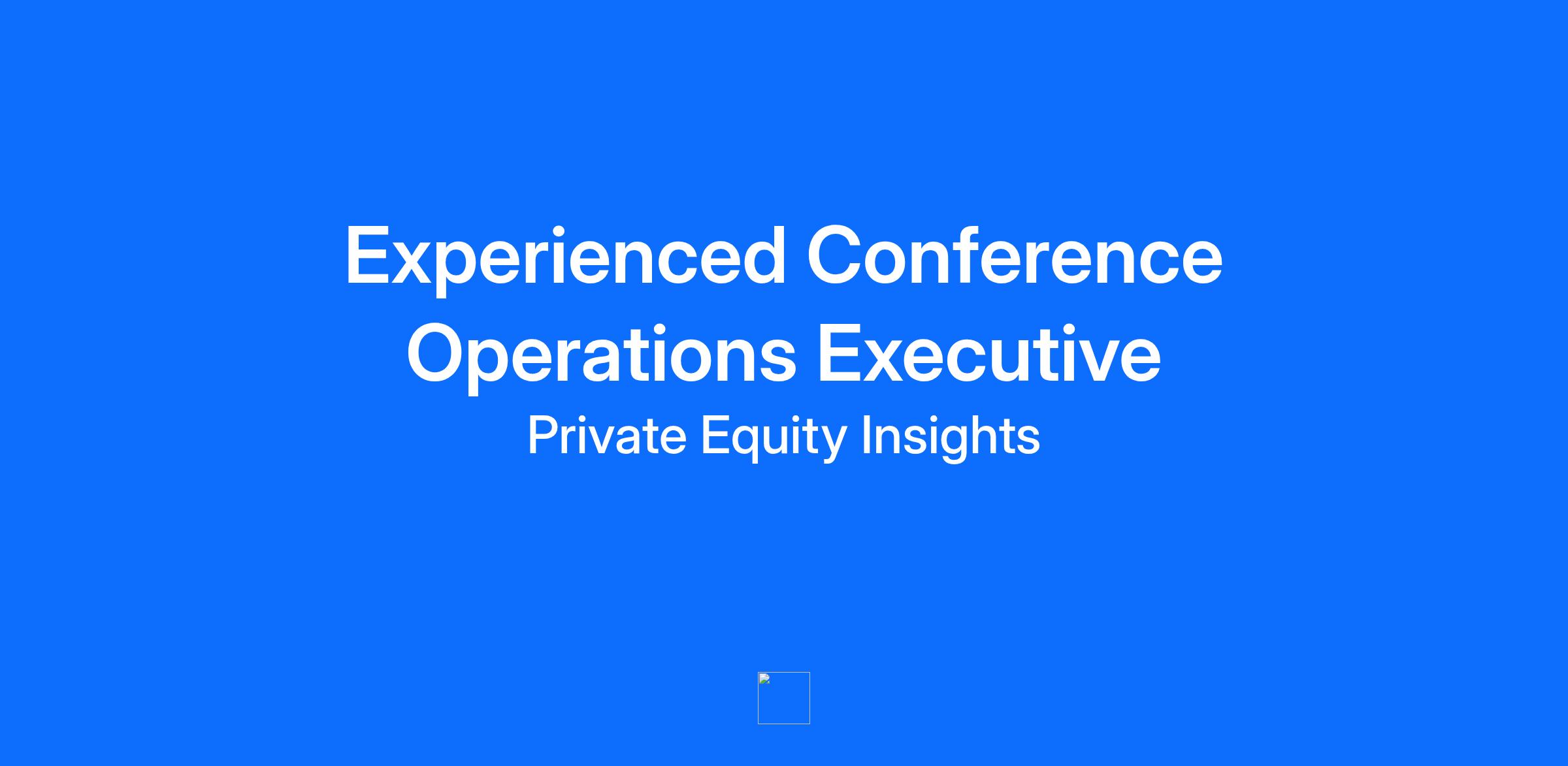 Experienced Conference Operations Executive

Private Equity Insights